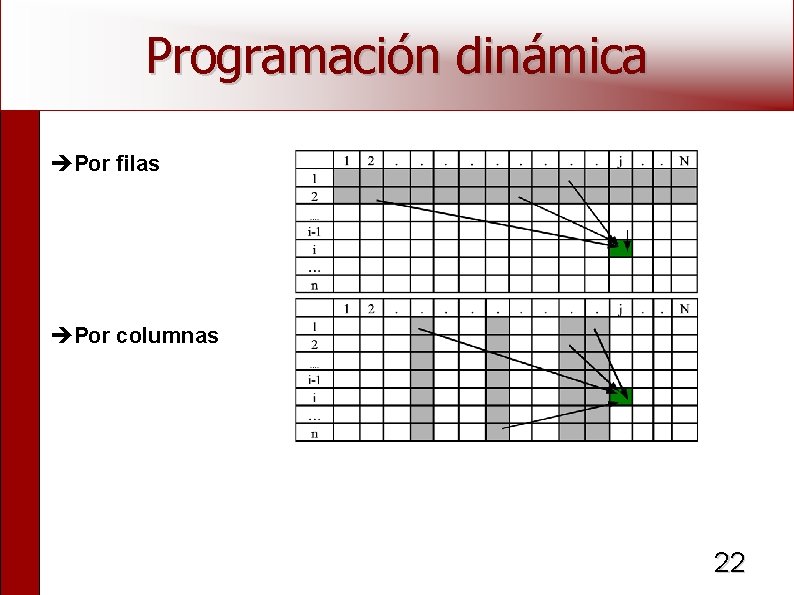 Programación dinámica

➔Por filas

|  | 1 | 2 | . | . | . | . | . | . | . | . | . | j | . | . | N |
|---|---|---|---|---|---|---|---|---|---|---|---|---|---|---|---|
| 1 |  |  |  |  |  |  |  |  |  |  |  |  |  |  |  |
| 2 |  |  |  |  |  |  |  |  |  |  |  |  |  |  |  |
| .... |  |  |  |  |  |  |  |  |  |  |  |  |  |  |  |
| i-1 |  |  |  |  |  |  |  |  |  |  |  |  |  |  |  |
| i |  |  |  |  |  |  |  |  |  |  |  |  |  |  |  |
| ... |  |  |  |  |  |  |  |  |  |  |  |  |  |  |  |
| n |  |  |  |  |  |  |  |  |  |  |  |  |  |  |  |

➔Por columnas

|  | 1 | 2 | . | . | . | . | . | . | . | . | . | j | . | . | N |
|---|---|---|---|---|---|---|---|---|---|---|---|---|---|---|---|
| 1 |  |  |  |  |  |  |  |  |  |  |  |  |  |  |  |
| 2 |  |  |  |  |  |  |  |  |  |  |  |  |  |  |  |
| .... |  |  |  |  |  |  |  |  |  |  |  |  |  |  |  |
| i-1 |  |  |  |  |  |  |  |  |  |  |  |  |  |  |  |
| i |  |  |  |  |  |  |  |  |  |  |  |  |  |  |  |
| ... |  |  |  |  |  |  |  |  |  |  |  |  |  |  |  |
| n |  |  |  |  |  |  |  |  |  |  |  |  |  |  |  |

22